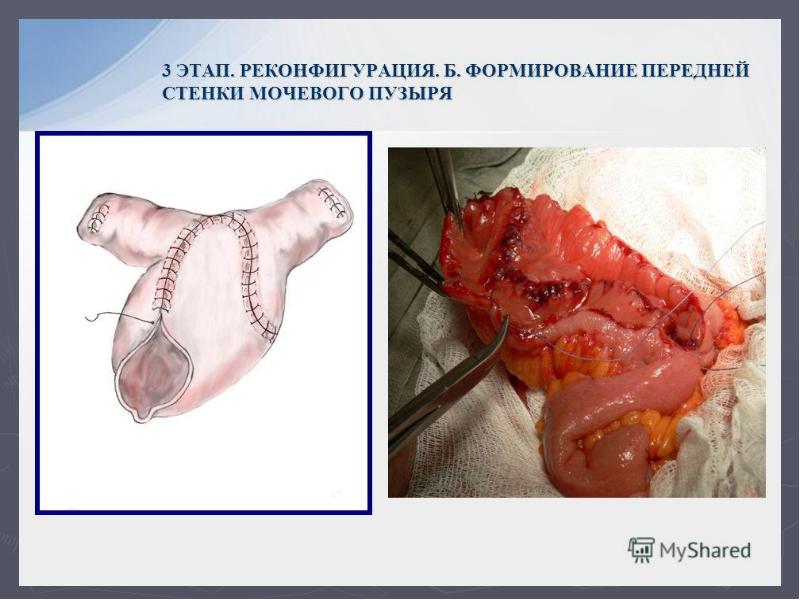 3 ЭТАП. РЕКОНФИГУРАЦИЯ. Б. ФОРМИРОВАНИЕ ПЕРЕДНЕЙ СТЕНКИ МОЧЕВОГО ПУЗЫРЯ

MyShared